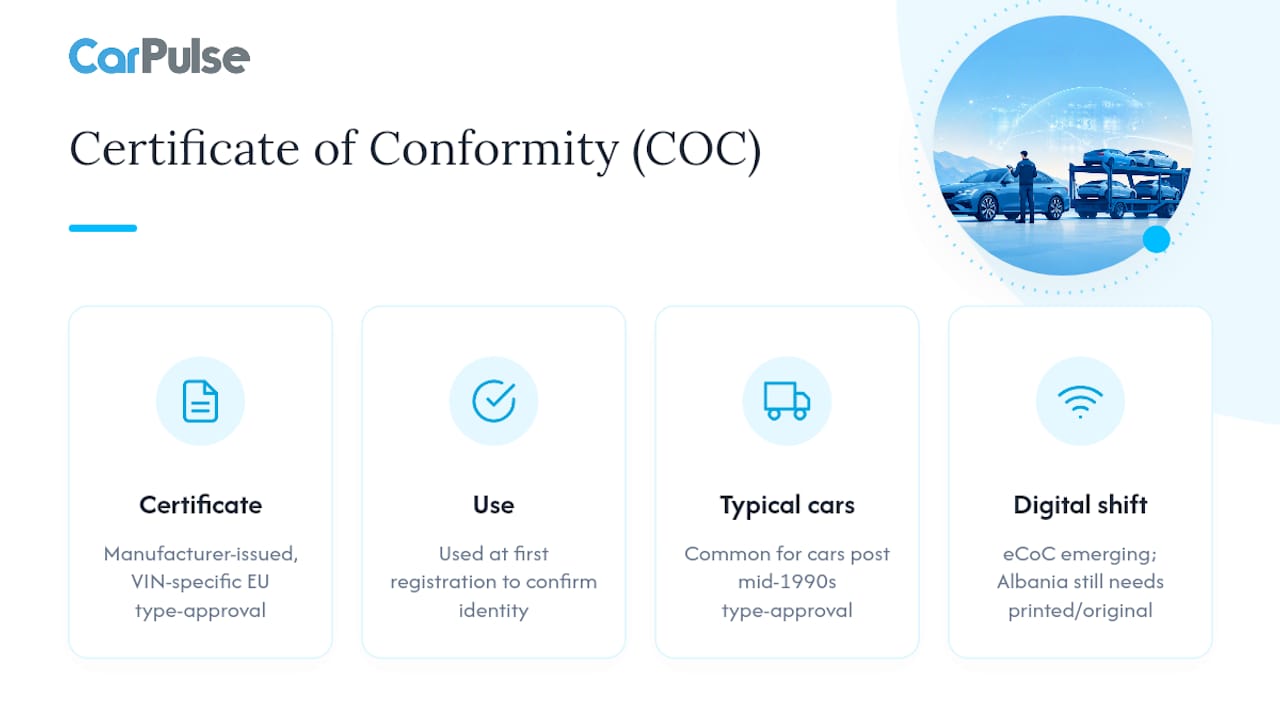 CarPulse

Certificate of Conformity (COC)

Certificate

Manufacturer-issued, VIN-specific EU type-approval

Use

Used at first registration to confirm identity

Typical cars

Common for cars post mid-1990s type-approval

Digital shift

eCoC emerging; Albania still needs printed/original